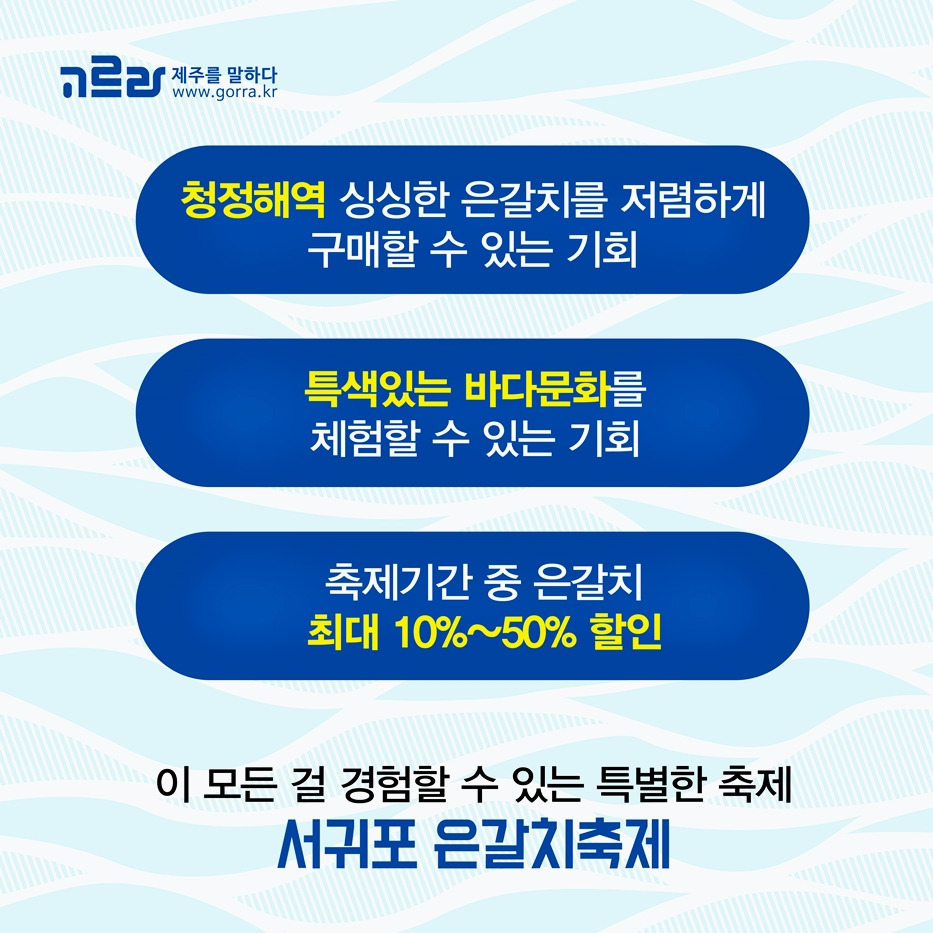 고르라 제주를 말하다
www.gorra.kr

청정해역 싱싱한 은갈치를 저렴하게 구매할 수 있는 기회

특색있는 바다문화를 체험할 수 있는 기회

축제기간 중 은갈치
최대 10%~50% 할인

이 모든 걸 경험할 수 있는 특별한 축제
서귀포 은갈치축제